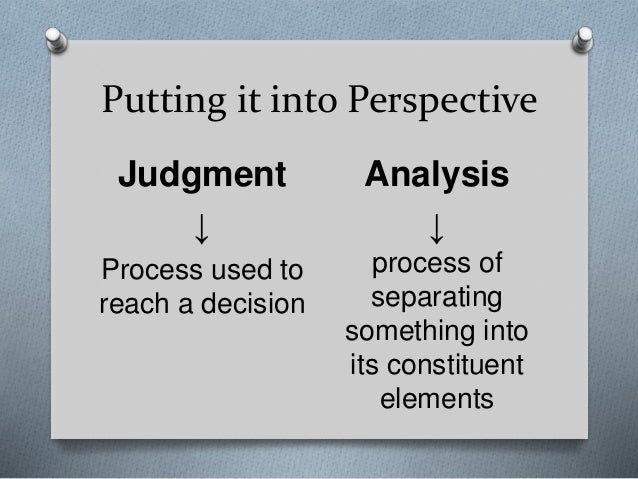 Putting it into Perspective

Judgment

↓

Process used to reach a decision

Analysis

↓

process of separating something into its constituent elements